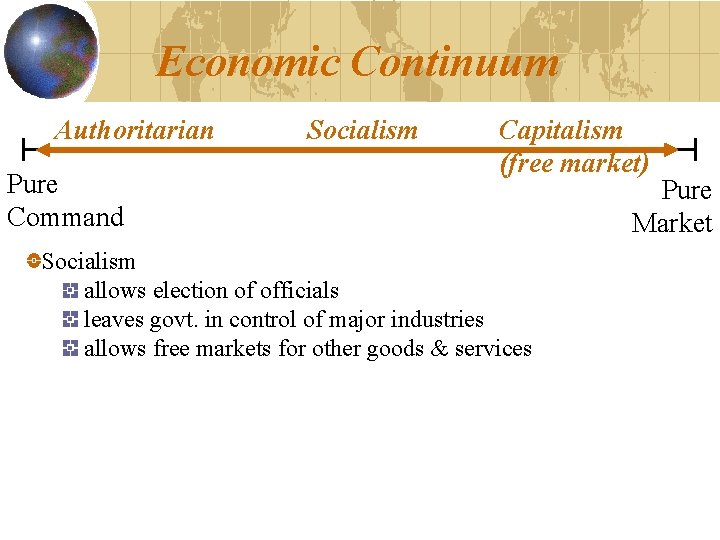 Economic Continuum

Authoritarian Socialism Capitalism (free market)

Pure Command

Pure Market

Socialism
allows election of officials
leaves govt. in control of major industries
allows free markets for other goods & services